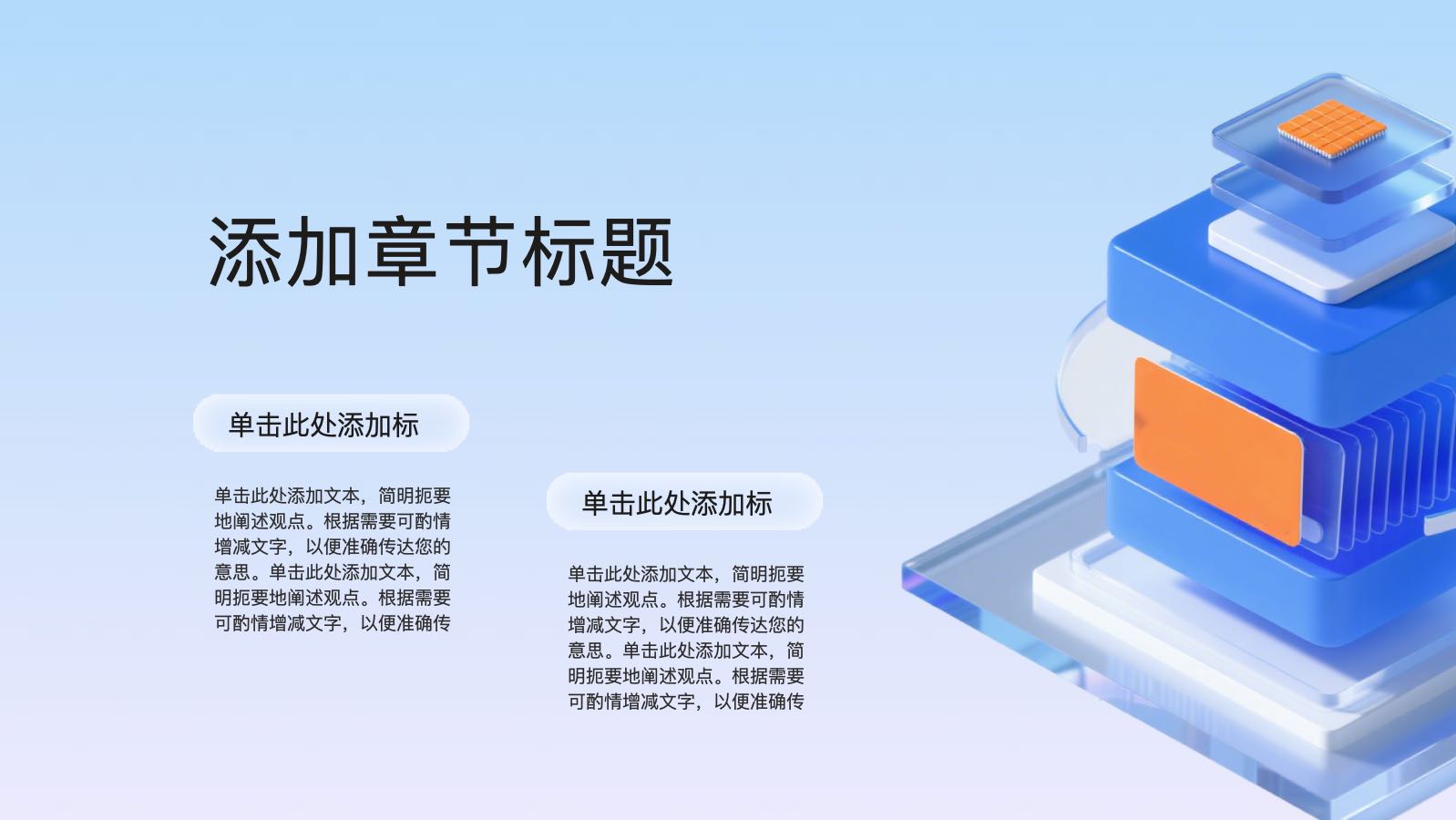 添加章节标题

单击此处添加标

单击此处添加文本，简明扼要地阐述观点。根据需要可酌情增减文字，以便准确传达您的意思。单击此处添加文本，简明扼要地阐述观点。根据需要可酌情增减文字，以便准确传

单击此处添加标

单击此处添加文本，简明扼要地阐述观点。根据需要可酌情增减文字，以便准确传达您的意思。单击此处添加文本，简明扼要地阐述观点。根据需要可酌情增减文字，以便准确传